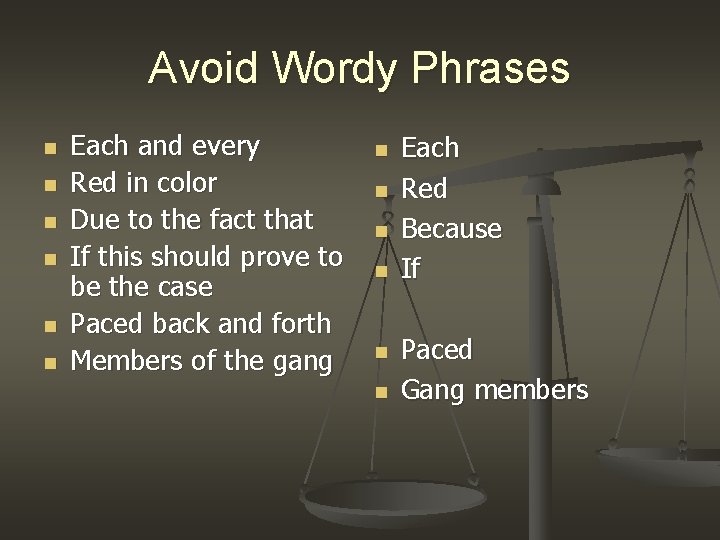 Avoid Wordy Phrases

- Each and every
- Red in color
- Due to the fact that
- If this should prove to be the case
- Paced back and forth
- Members of the gang

- Each
- Red
- Because
- If
- Paced
- Gang members